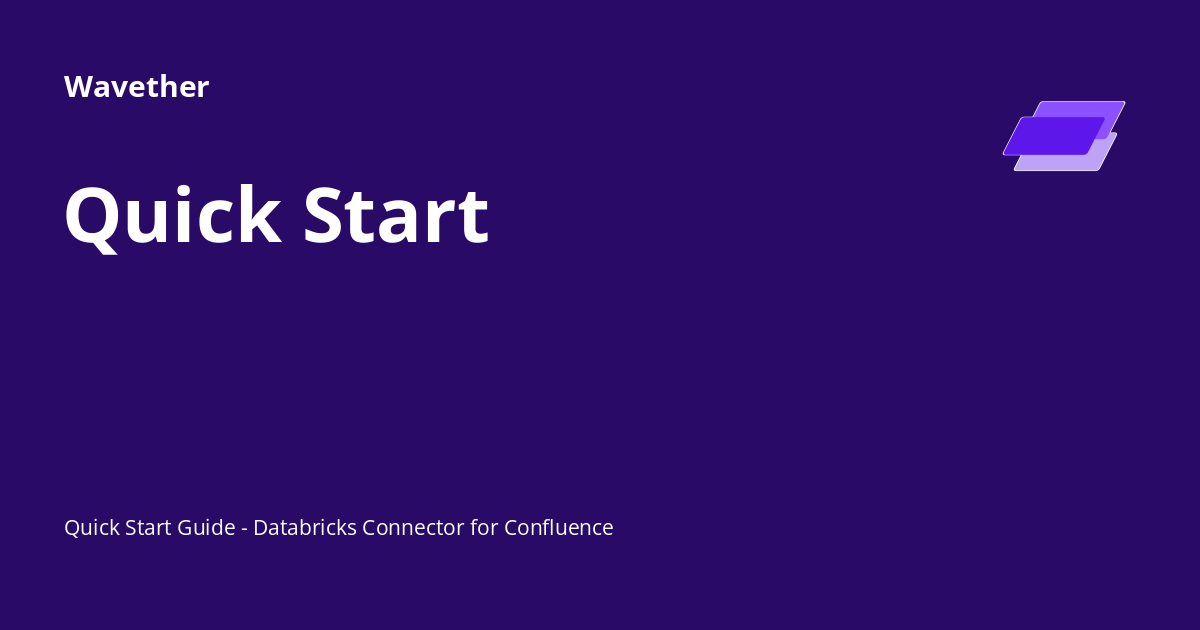 Wavether

Quick Start

Quick Start Guide - Databricks Connector for Confluence